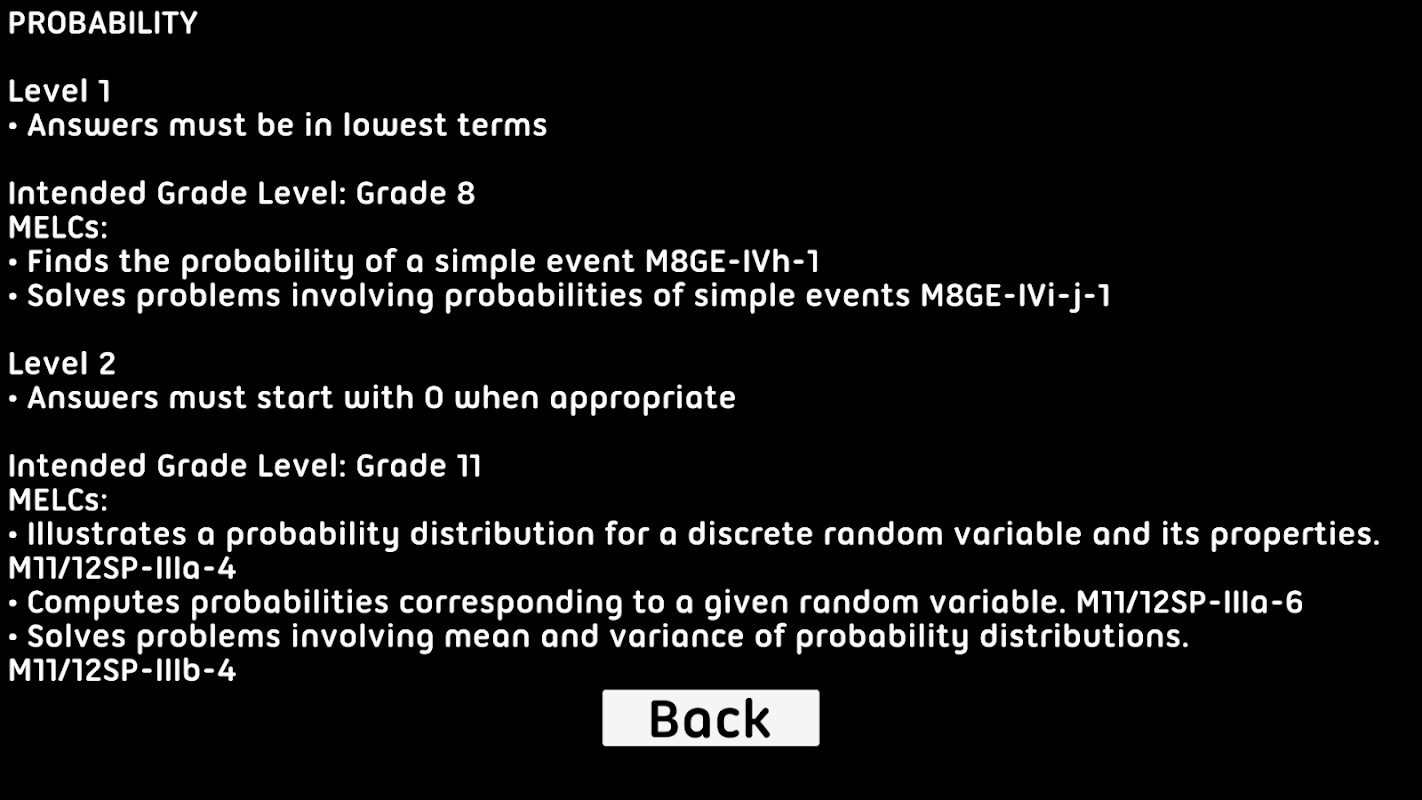 PROBABILITY

Level 1
• Answers must be in lowest terms

Intended Grade Level: Grade 8
MELCs:
• Finds the probability of a simple event M8GE-IVh-1
• Solves problems involving probabilities of simple events M8GE-IVi-j-1

Level 2
• Answers must start with 0 when appropriate

Intended Grade Level: Grade 11
MELCs:
• Illustrates a probability distribution for a discrete random variable and its properties. M11/12SP-IIIa-4
• Computes probabilities corresponding to a given random variable. M11/12SP-IIIa-6
• Solves problems involving mean and variance of probability distributions. M11/12SP-IIIb-4

Back